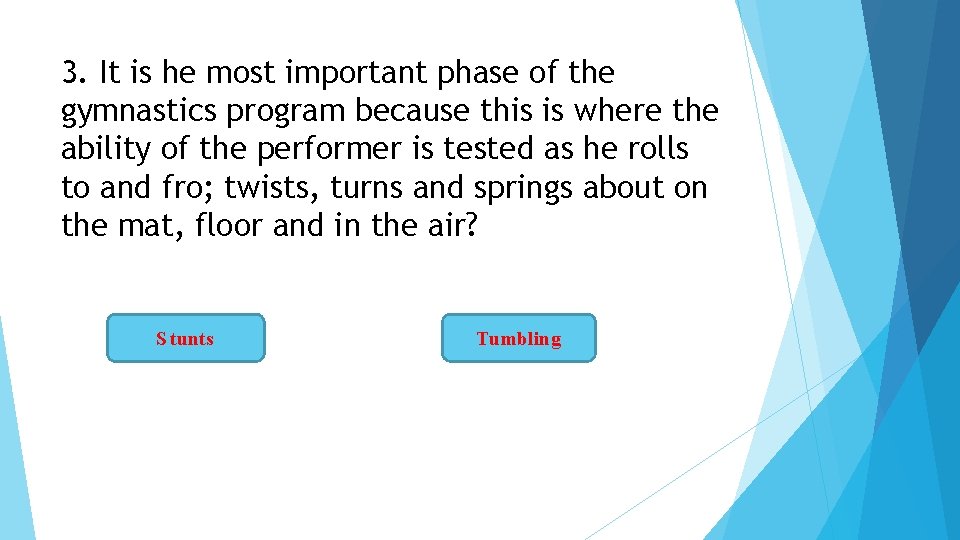 3. It is he most important phase of the gymnastics program because this is where the ability of the performer is tested as he rolls to and fro; twists, turns and springs about on the mat, floor and in the air?

Stunts

Tumbling